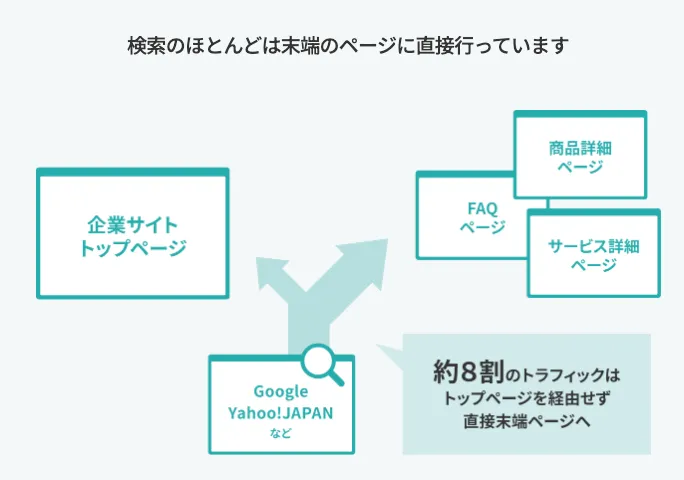 検索のほとんどは末端のページに直接行っています

企業サイト
トップページ

商品詳細
ページ

FAQ
ページ

サービス詳細
ページ

Google
Yahoo!JAPAN
など

約8割のトラフィックは
トップページを経由せず
直接末端ページへ